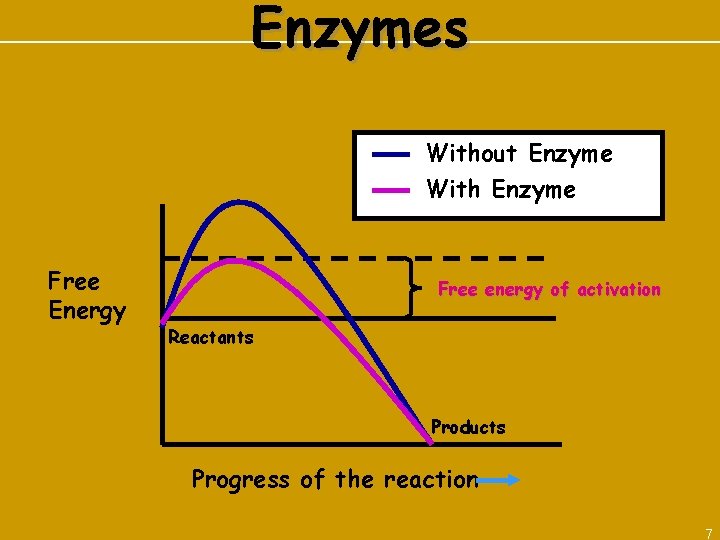 Enzymes

Without Enzyme
With Enzyme

Free Energy

Free energy of activation

Reactants

Products

Progress of the reaction

7